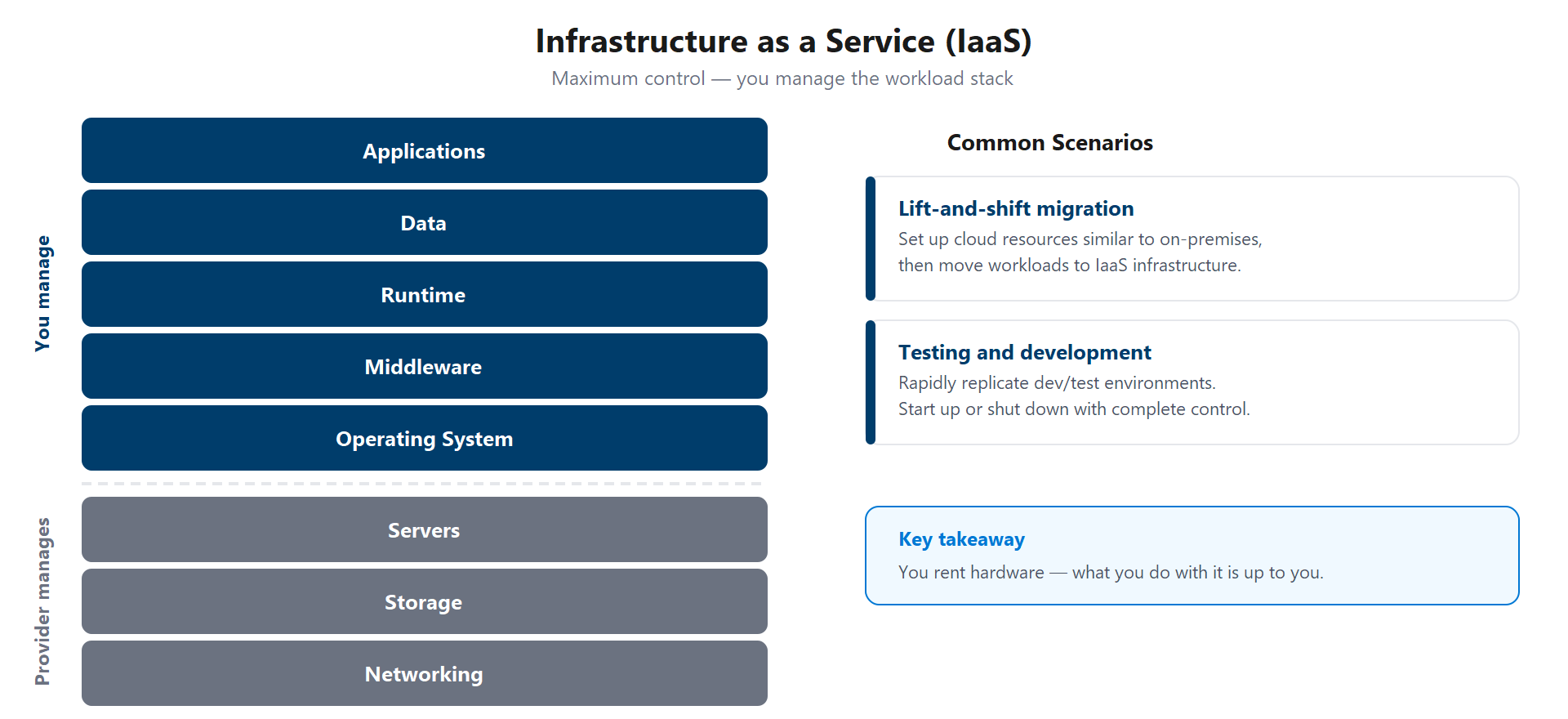 Infrastructure as a Service (IaaS)
Maximum control — you manage the workload stack

You manage

Applications

Data

Runtime

Middleware

Operating System

Provider manages

Servers

Storage

Networking

Common Scenarios

Lift-and-shift migration
Set up cloud resources similar to on-premises, then move workloads to IaaS infrastructure.

Testing and development
Rapidly replicate dev/test environments. Start up or shut down with complete control.

Key takeaway
You rent hardware — what you do with it is up to you.